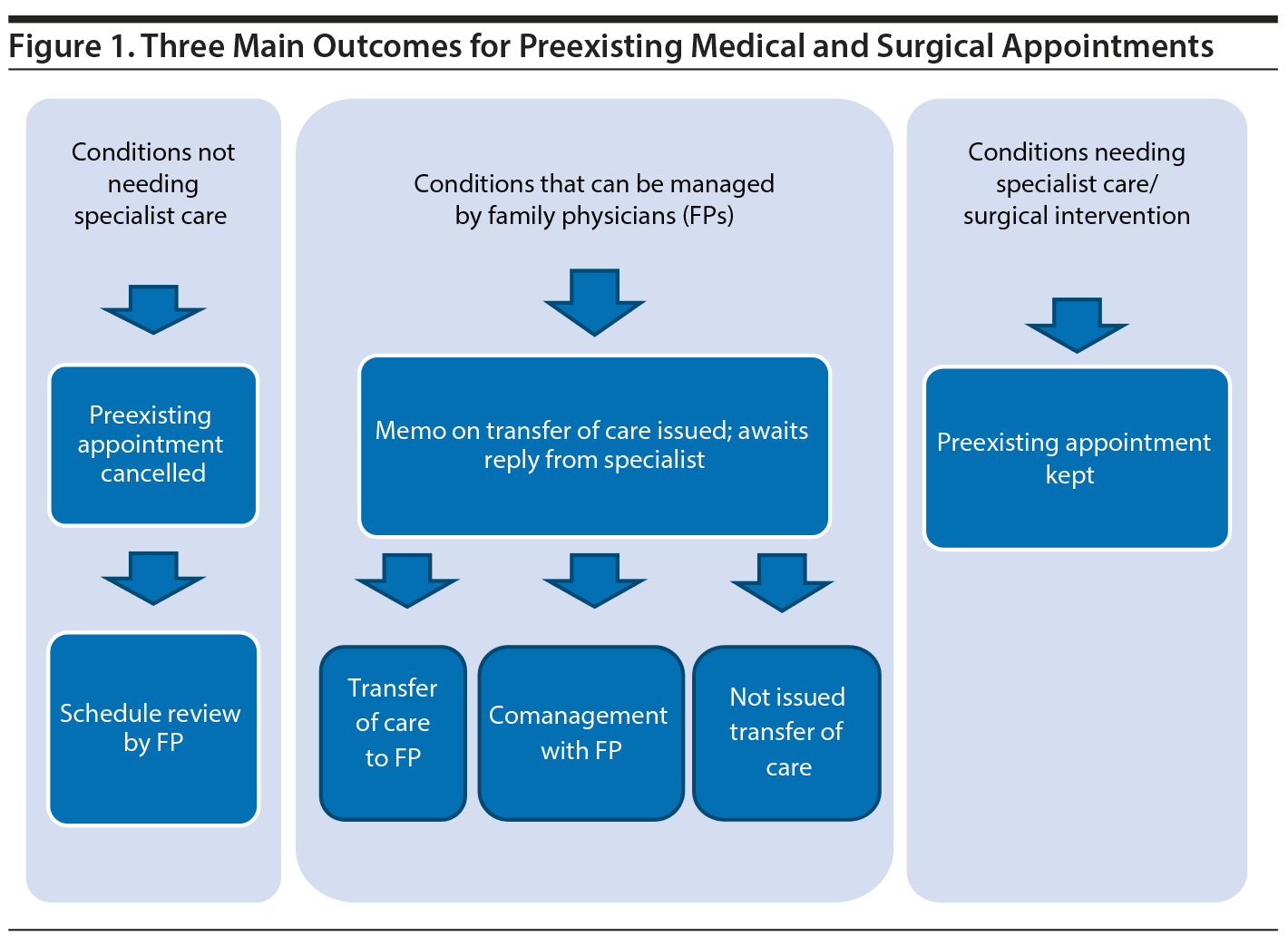 Figure 1. Three Main Outcomes for Preexisting Medical and Surgical Appointments

Conditions not needing specialist care

Preexisting appointment cancelled

Schedule review by FP

Conditions that can be managed by family physicians (FPs)

Memo on transfer of care issued; awaits reply from specialist

Transfer of care to FP

Comanagement with FP

Not issued transfer of care

Conditions needing specialist care/ surgical intervention

Preexisting appointment kept